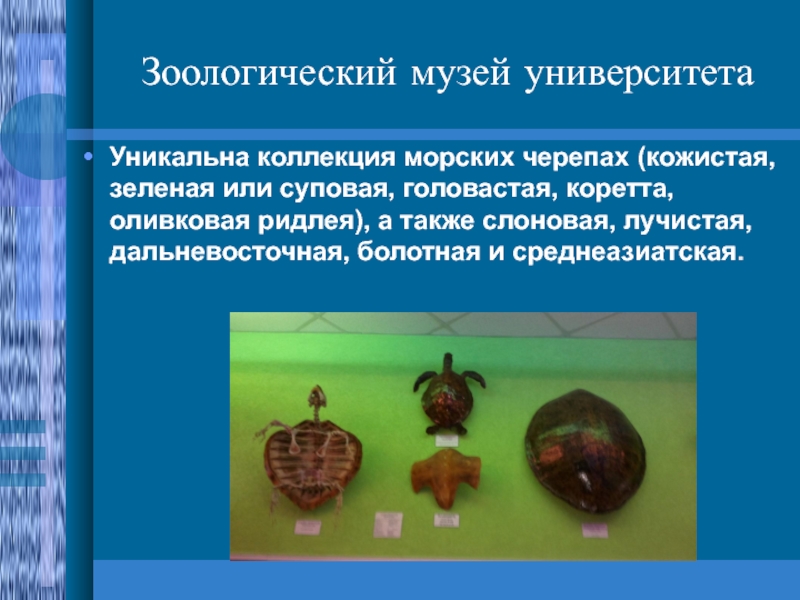 Зоологический музей университета

• Уникальна коллекция морских черепах (кожистая, зеленая или суповая, головастая, коретта, оливковая ридлея), а также слоновая, лучистая, дальневосточная, болотная и среднеазиатская.